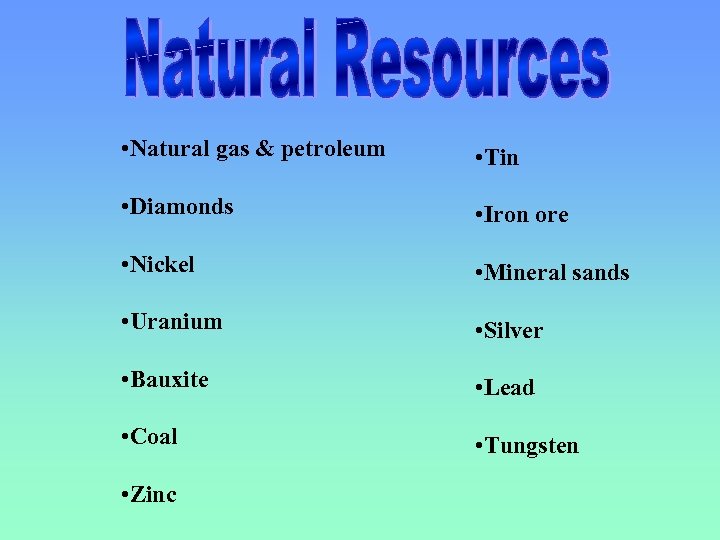 Natural Resources

•Natural gas & petroleum

•Diamonds

•Nickel

•Uranium

•Bauxite

•Coal

•Zinc

•Tin

•Iron ore

•Mineral sands

•Silver

•Lead

•Tungsten